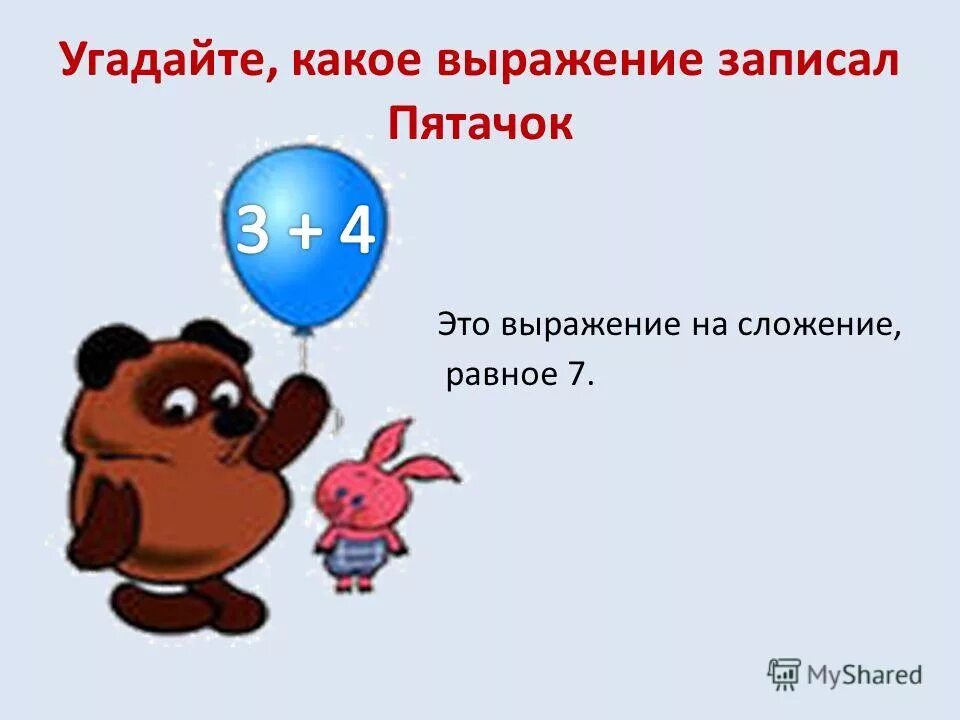 Угадайте, какое выражение записал Пятачок

$3 + 4$

Это выражение на сложение, равное 7.

MyShared